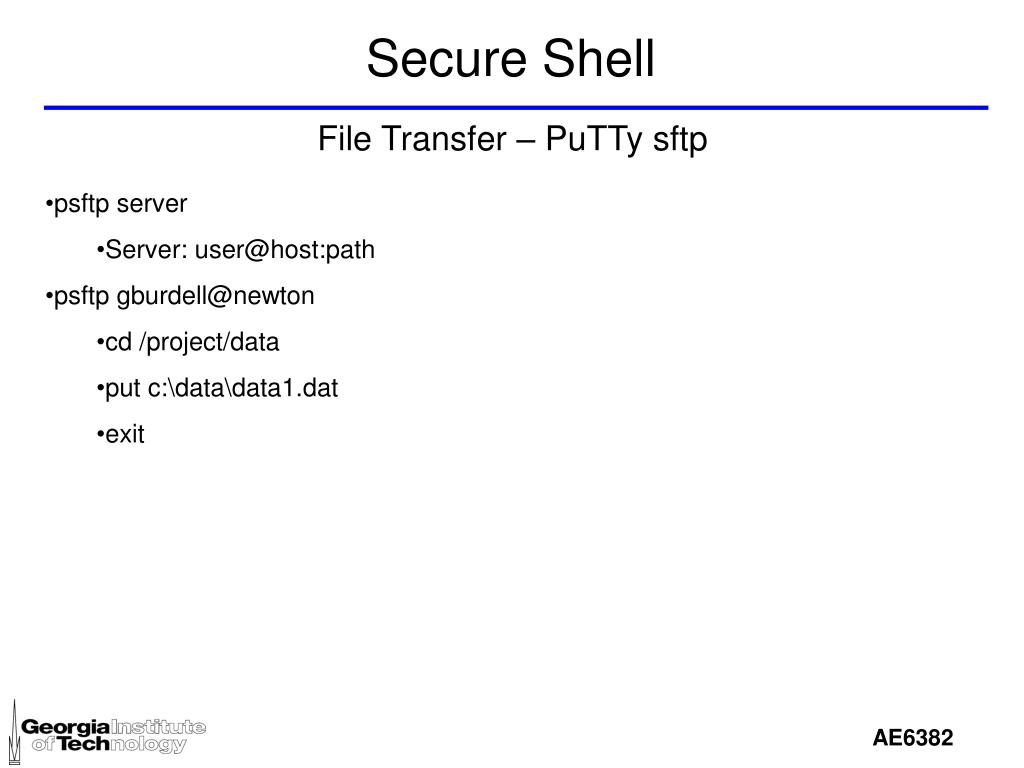 Secure Shell

File Transfer – PuTTy sftp

•psftp server

•Server: user@host:path

•psftp gburdell@newton

•cd /project/data

•put c:\data\data1.dat

•exit

Georgia Institute of Technology

AE6382